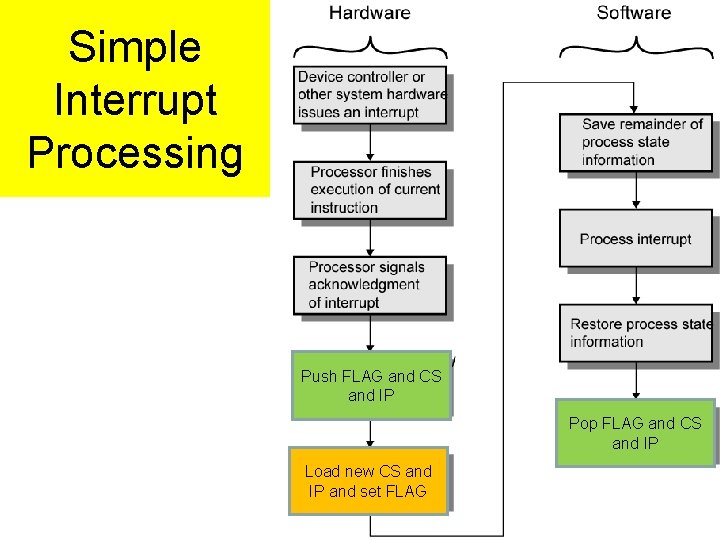 Simple Interrupt Processing

Hardware

Device controller or other system hardware issues an interrupt

Processor finishes execution of current instruction

Processor signals acknowledgment of interrupt

Push FLAG and CS and IP

Load new CS and IP and set FLAG

Software

Save remainder of process state information

Process interrupt

Restore process state information

Pop FLAG and CS and IP